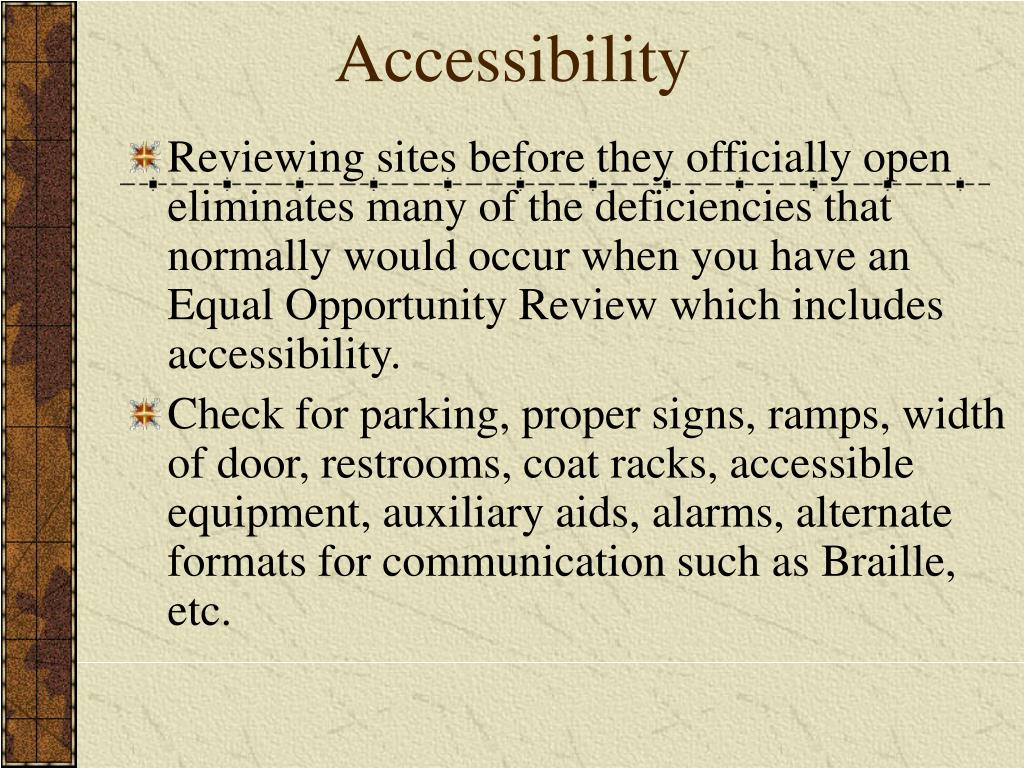 Accessibility

Reviewing sites before they officially open eliminates many of the deficiencies that normally would occur when you have an Equal Opportunity Review which includes accessibility.

Check for parking, proper signs, ramps, width of door, restrooms, coat racks, accessible equipment, auxiliary aids, alarms, alternate formats for communication such as Braille, etc.